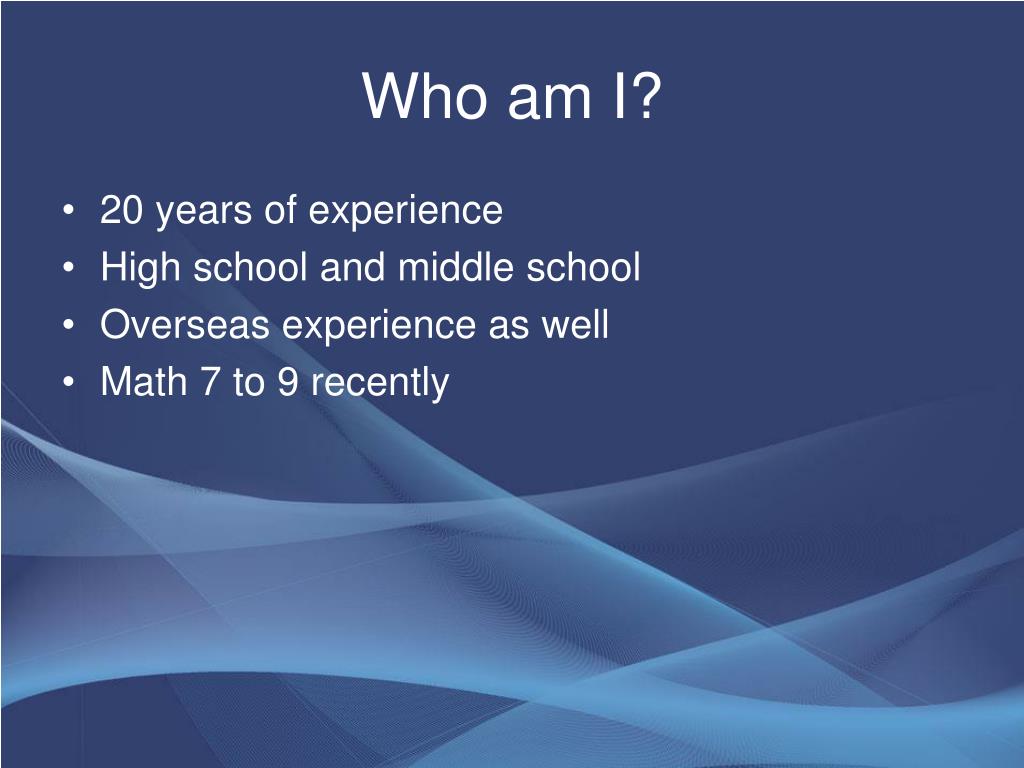 Who am I?

• 20 years of experience
• High school and middle school
• Overseas experience as well
• Math 7 to 9 recently